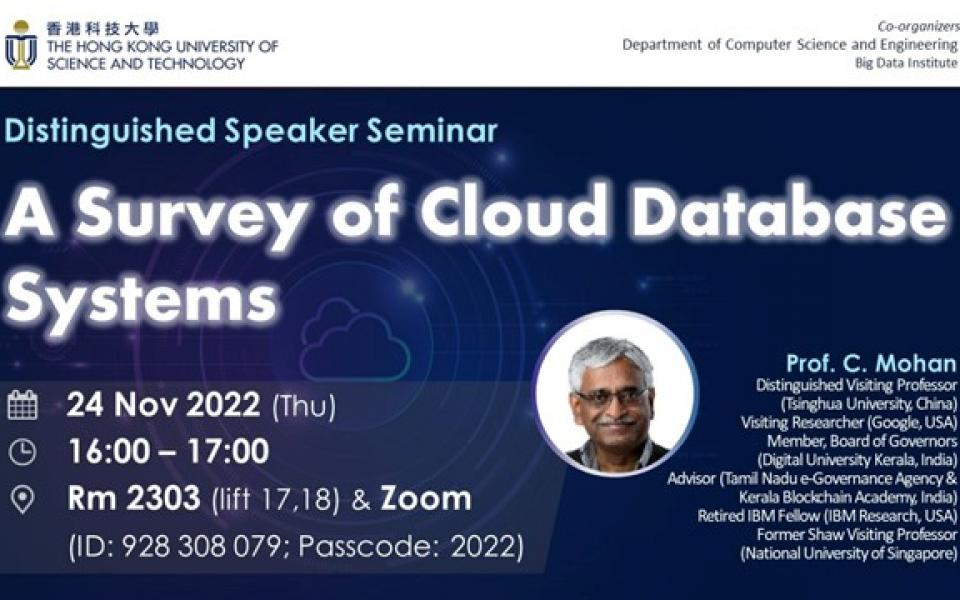 香港科技大學
THE HONG KONG UNIVERSITY OF SCIENCE AND TECHNOLOGY

Co-organizers
Department of Computer Science and Engineering
Big Data Institute

Distinguished Speaker Seminar

A Survey of Cloud Database Systems

24 Nov 2022 (Thu)
16:00 – 17:00
Rm 2303 (lift 17,18) & Zoom
(ID: 928 308 079; Passcode: 2022)

Prof. C. Mohan
Distinguished Visiting Professor (Tsinghua University, China)
Visiting Researcher (Google, USA)
Member, Board of Governors (Digital University Kerala, India)
Advisor (Tamil Nadu e-Governance Agency & Kerala Blockchain Academy, India)
Retired IBM Fellow (IBM Research, USA)
Former Shaw Visiting Professor (National University of Singapore)